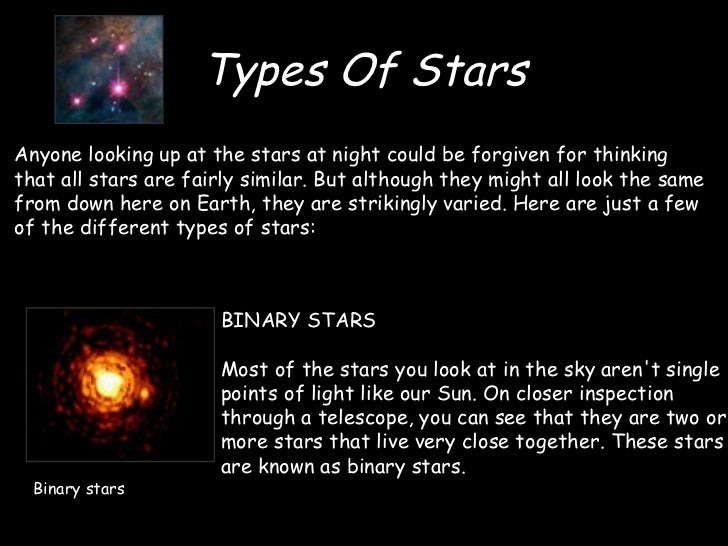 Types Of Stars

Anyone looking up at the stars at night could be forgiven for thinking that all stars are fairly similar. But although they might all look the same from down here on Earth, they are strikingly varied. Here are just a few of the different types of stars:

BINARY STARS

Most of the stars you look at in the sky aren't single points of light like our Sun. On closer inspection through a telescope, you can see that they are two or more stars that live very close together. These stars are known as binary stars.

Binary stars